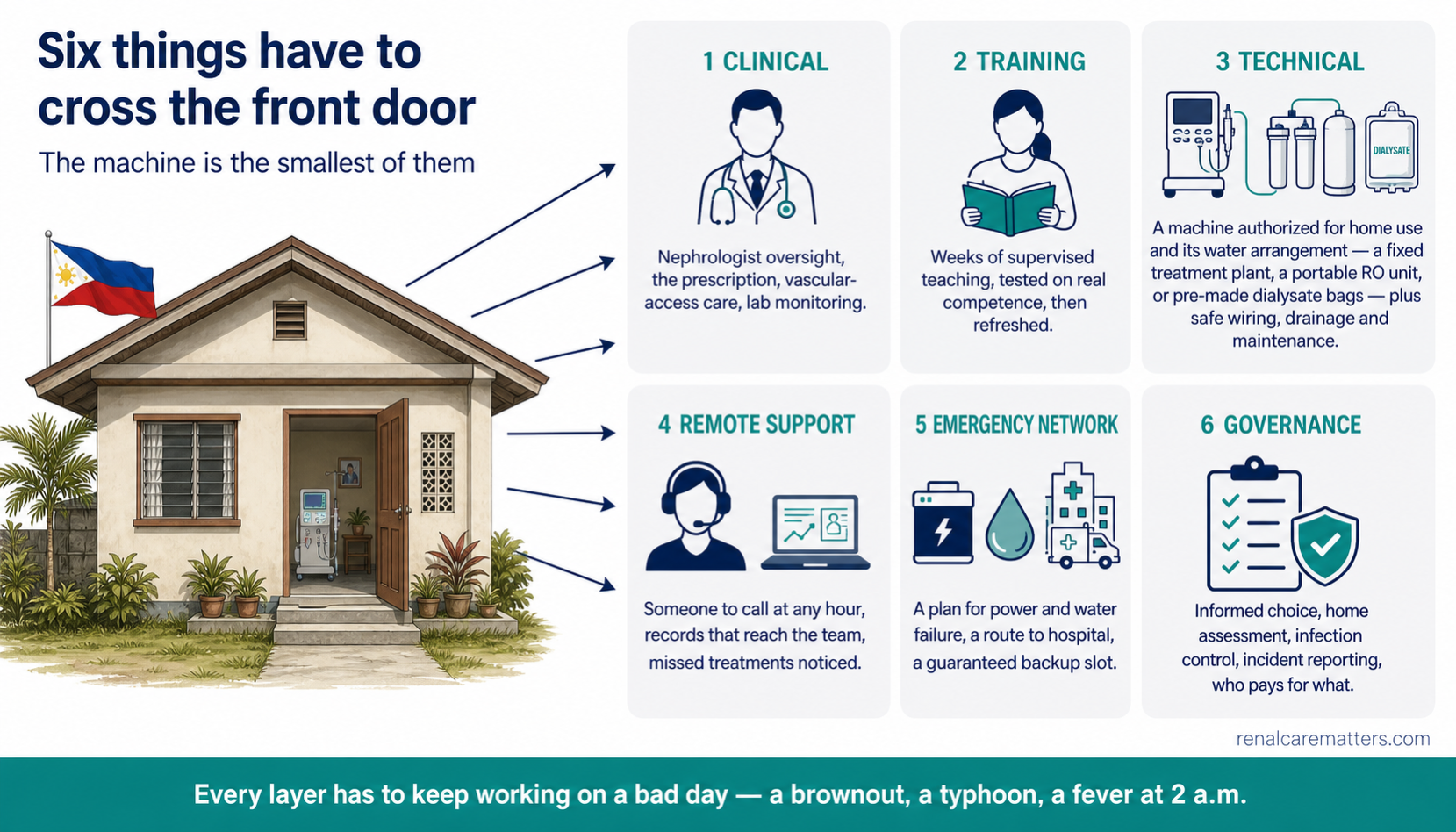 Six things have to cross the front door

The machine is the smallest of them

1 CLINICAL

Nephrologist oversight, the prescription, vascular-access care, lab monitoring.

2 TRAINING

Weeks of supervised teaching, tested on real competence, then refreshed.

3 TECHNICAL

DIALYSATE

A machine authorized for home use and its water arrangement — a fixed treatment plant, a portable RO unit, or pre-made dialysate bags — plus safe wiring, drainage and maintenance.

4 REMOTE SUPPORT

Someone to call at any hour, records that reach the team, missed treatments noticed.

5 EMERGENCY NETWORK

A plan for power and water failure, a route to hospital, a guaranteed backup slot.

6 GOVERNANCE

Informed choice, home assessment, infection control, incident reporting, who pays for what.

renalcarematters.com

Every layer has to keep working on a bad day — a brownout, a typhoon, a fever at 2 a.m.